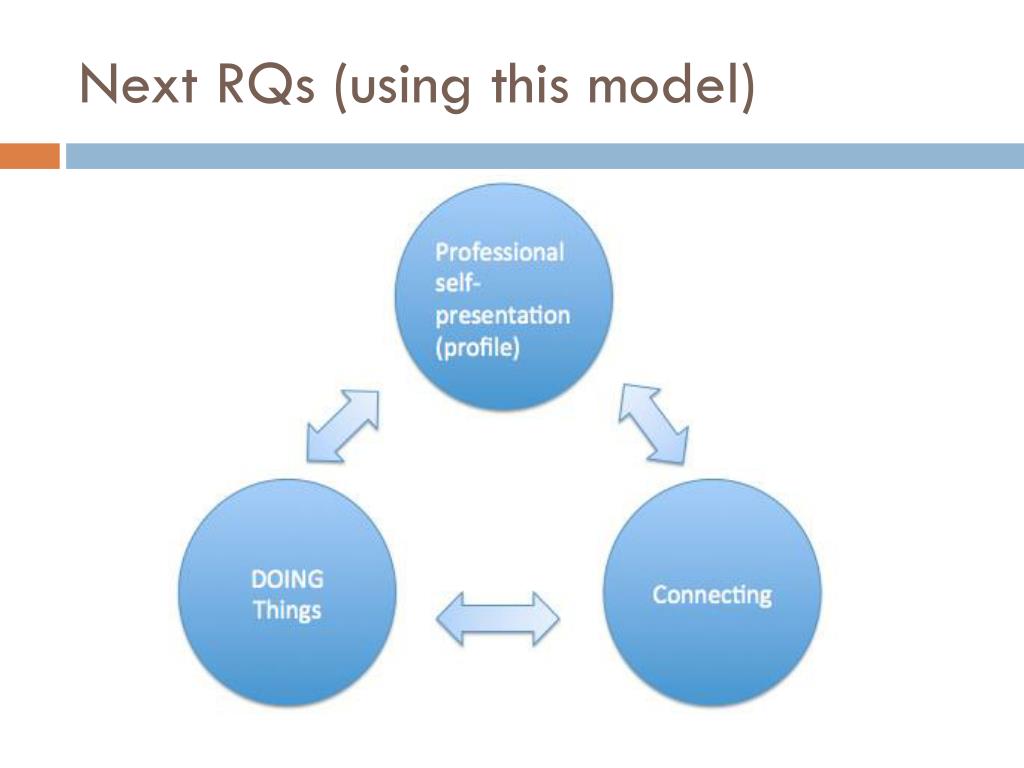 Next RQs (using this model)

Professional self-presentation (profile)

DOING Things

Connecting